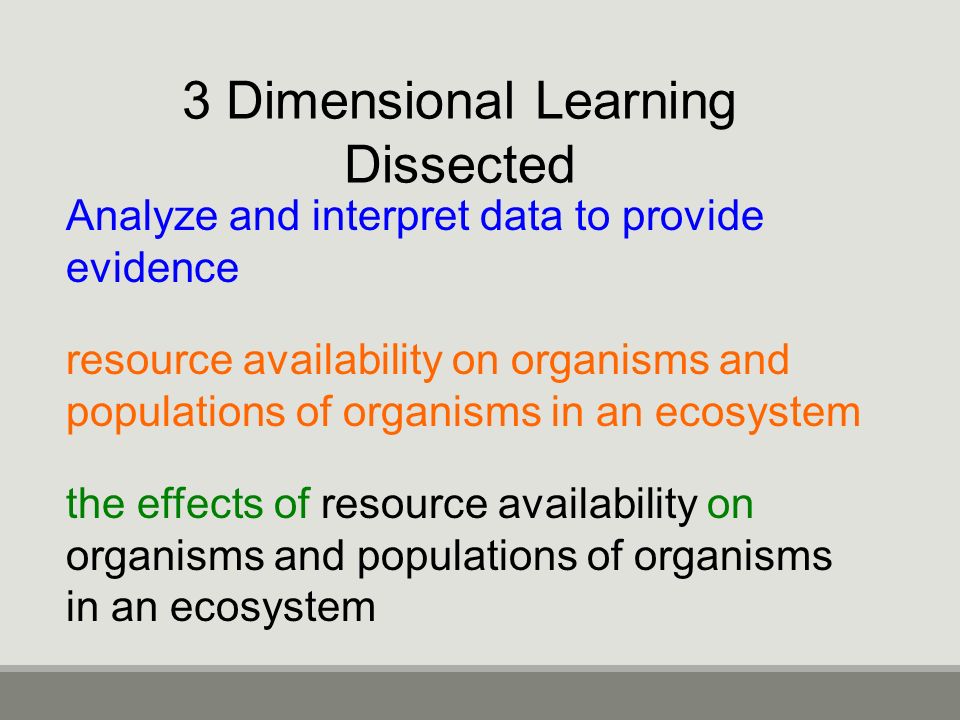 3 Dimensional Learning Dissected

Analyze and interpret data to provide evidence

resource availability on organisms and populations of organisms in an ecosystem

the effects of resource availability on organisms and populations of organisms in an ecosystem